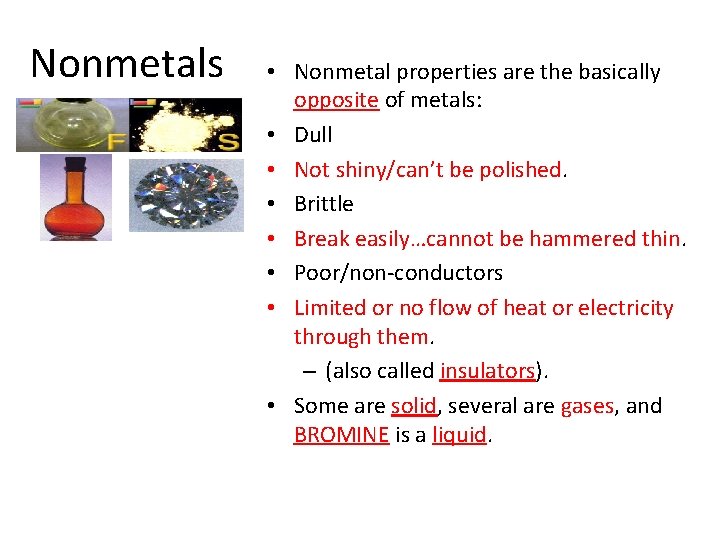 Nonmetals

F

S

• Nonmetal properties are the basically opposite of metals:
• Dull
• Not shiny/can't be polished.
• Brittle
• Break easily…cannot be hammered thin.
• Poor/non-conductors
• Limited or no flow of heat or electricity through them.
– (also called insulators).
• Some are solid, several are gases, and BROMINE is a liquid.